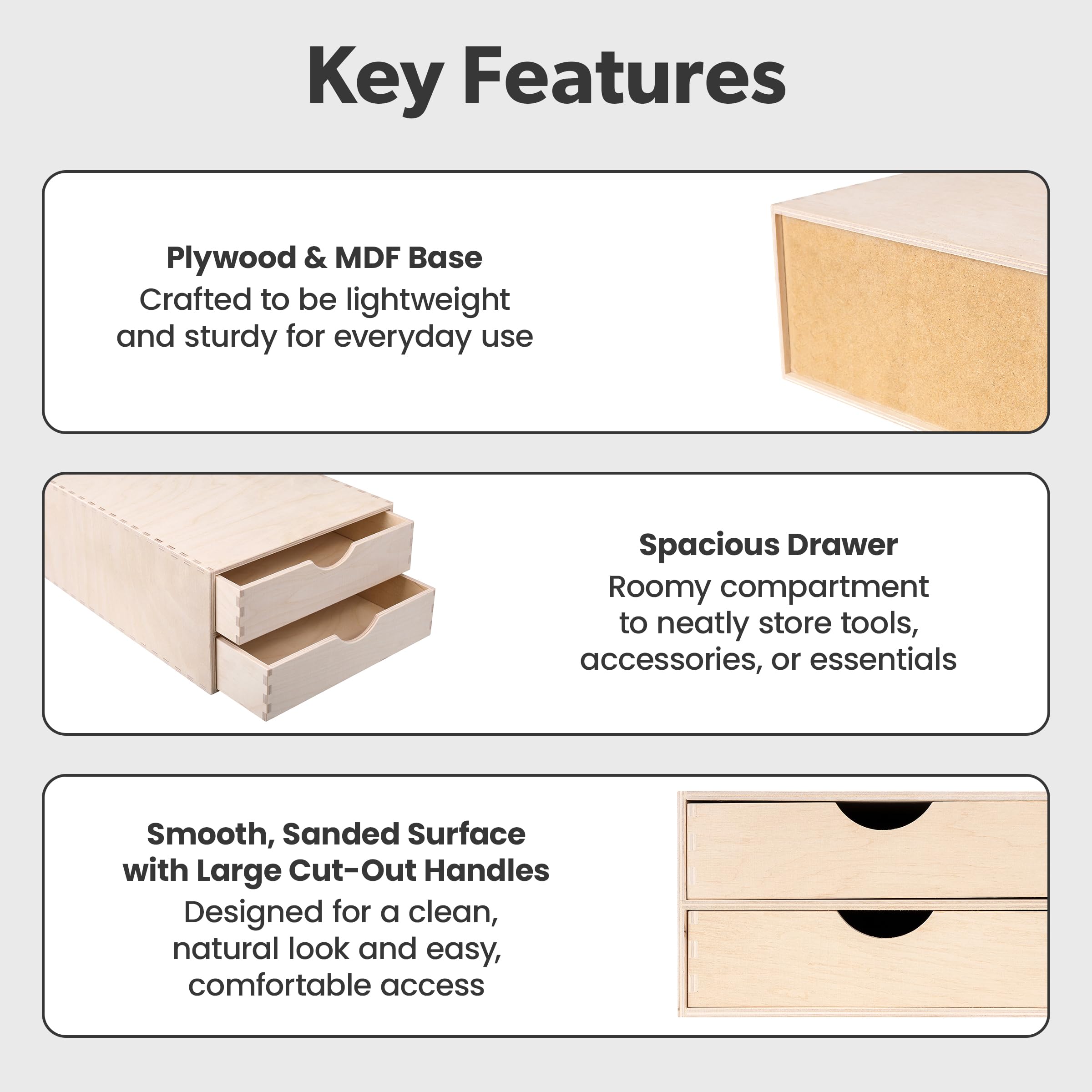 Key Features

Plywood & MDF Base
Crafted to be lightweight and sturdy for everyday use

Spacious Drawer
Roomy compartment to neatly store tools, accessories, or essentials

Smooth, Sanded Surface with Large Cut-Out Handles
Designed for a clean, natural look and easy, comfortable access